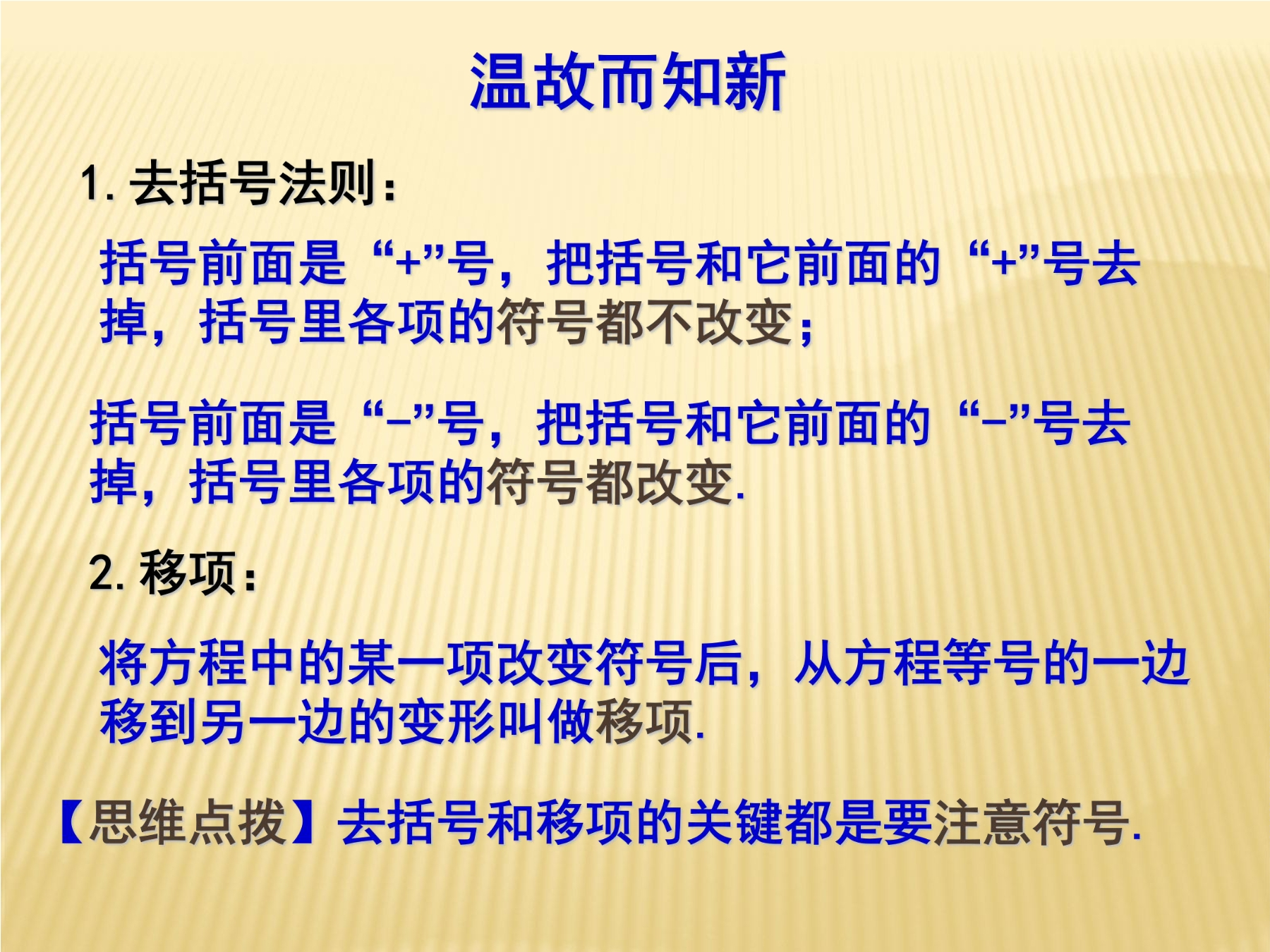 温故而知新

1.去括号法则:

括号前面是“+”号，把括号和它前面的“+”号去掉，括号里各项的符号都不改变;

括号前面是“-”号，把括号和它前面的“-”号去掉，括号里各项的符号都改变.

2.移项:

将方程中的某一项改变符号后，从方程等号的一边移到另一边的变形叫做移项.

【思维点拨】去括号和移项的关键都是要注意符号.